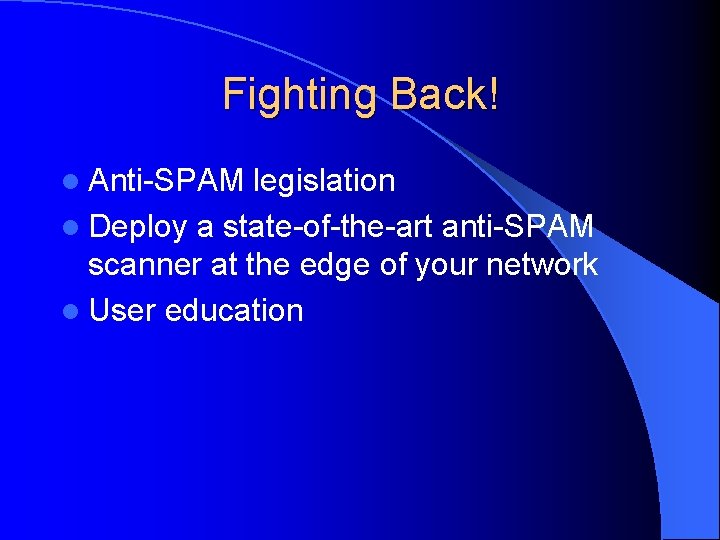 Fighting Back!

- Anti-SPAM legislation
- Deploy a state-of-the-art anti-SPAM scanner at the edge of your network
- User education